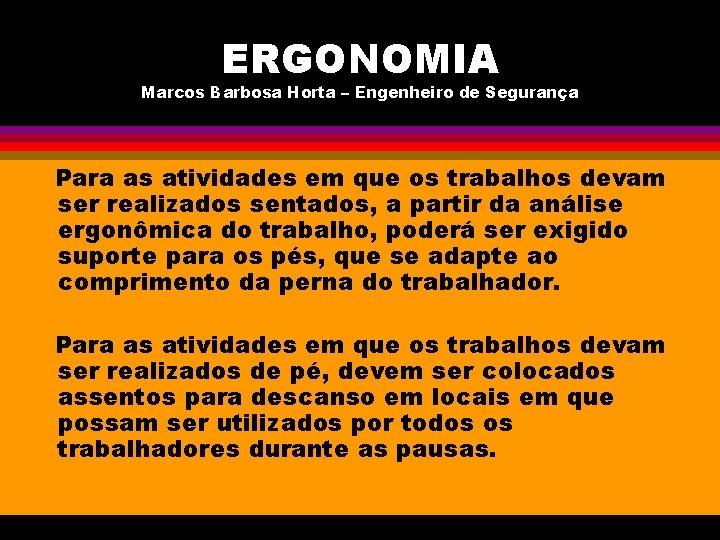 ERGONOMIA
Marcos Barbosa Horta – Engenheiro de Segurança

Para as atividades em que os trabalhos devam ser realizados sentados, a partir da análise ergonômica do trabalho, poderá ser exigido suporte para os pés, que se adapte ao comprimento da perna do trabalhador.

Para as atividades em que os trabalhos devam ser realizados de pé, devem ser colocados assentos para descanso em locais em que possam ser utilizados por todos os trabalhadores durante as pausas.